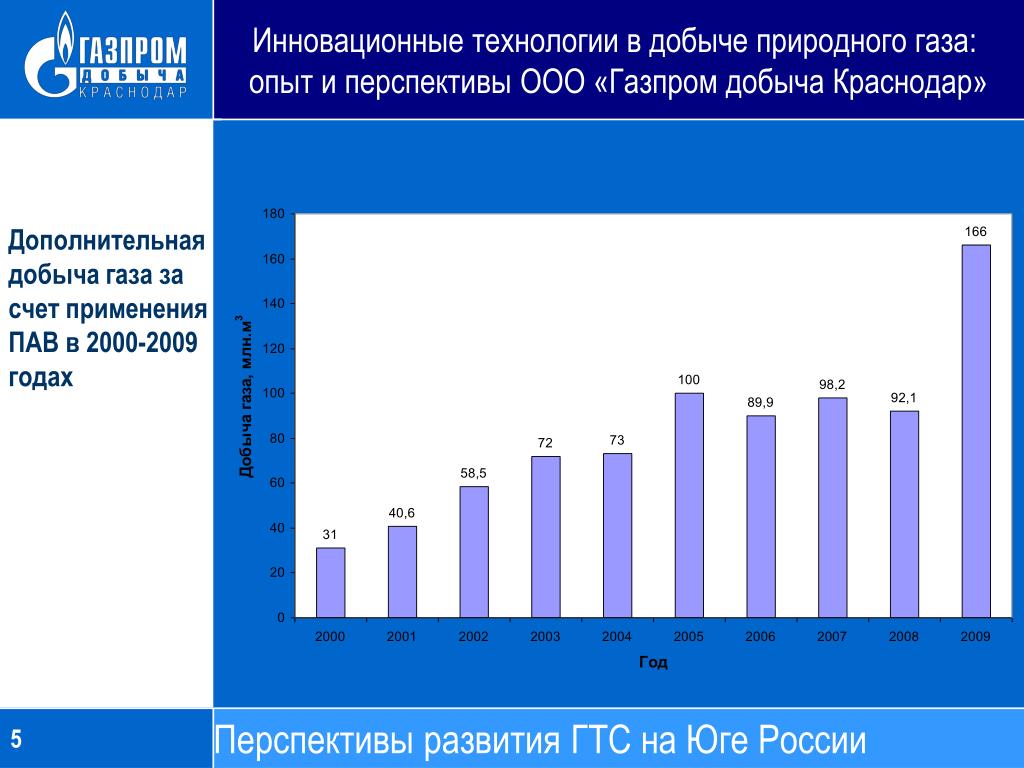 ГАЗПРОМ
ДОБЫЧА
КРАСНОДАР

Инновационные технологии в добыче природного газа: опыт и перспективы ООО «Газпром добыча Краснодар»

Дополнительная добыча газа за счет применения ПАВ в 2000-2009 годах

Добыча газа, млн.м$^3$

180
160
140
120
100
80
60
40
20
0

31
40,6
58,5
72
73
100
89,9
98,2
92,1
166

2000 2001 2002 2003 2004 2005 2006 2007 2008 2009

Год

5

Перспективы развития ГТС на Юге России